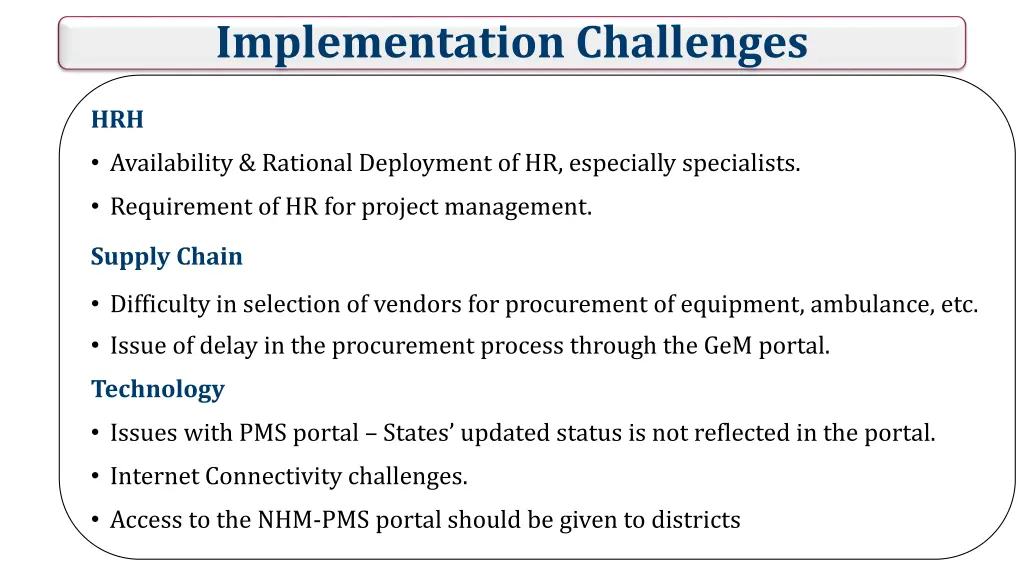 Implementation Challenges

HRH

• Availability & Rational Deployment of HR, especially specialists.

• Requirement of HR for project management.

Supply Chain

• Difficulty in selection of vendors for procurement of equipment, ambulance, etc.

• Issue of delay in the procurement process through the GeM portal.

Technology

• Issues with PMS portal – States' updated status is not reflected in the portal.

• Internet Connectivity challenges.

• Access to the NHM-PMS portal should be given to districts